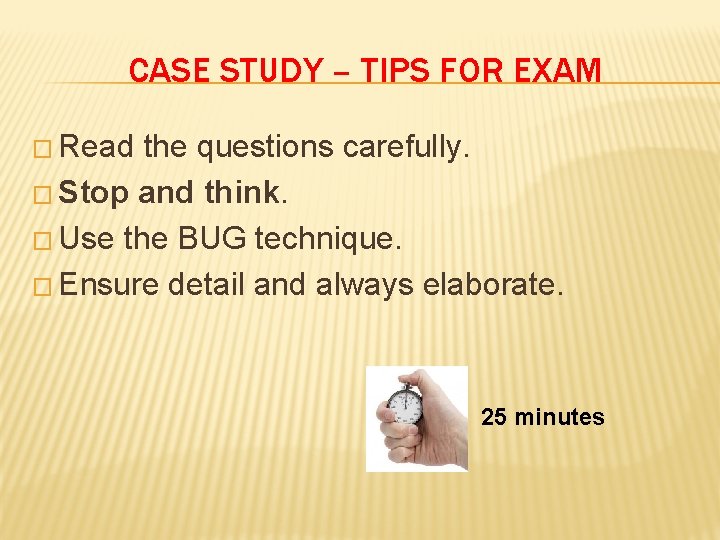 CASE STUDY – TIPS FOR EXAM

□ Read the questions carefully.
□ Stop and think.
□ Use the BUG technique.
□ Ensure detail and always elaborate.

25 minutes